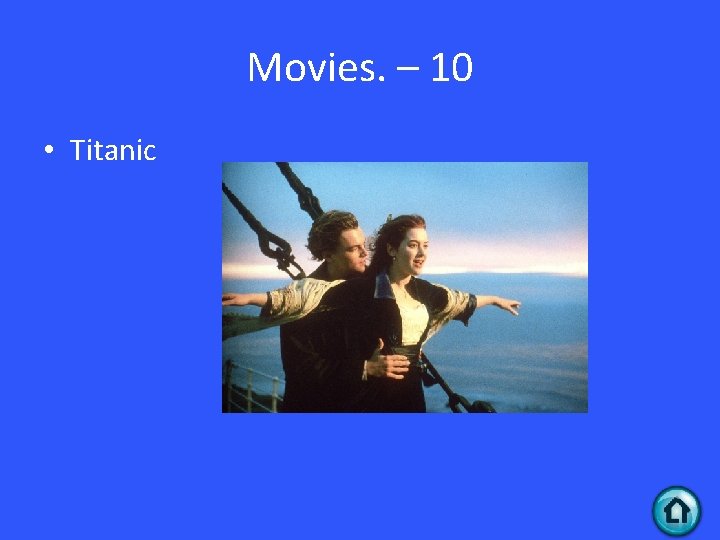 Movies. – 10

• Titanic